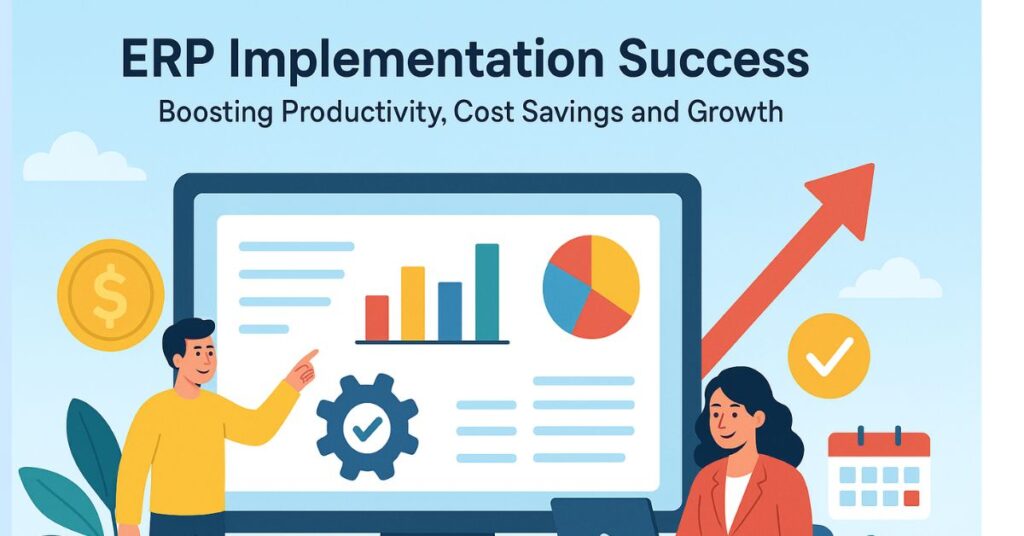 ERP Implementation Success

Boosting Productivity, Cost Savings and Growth

$